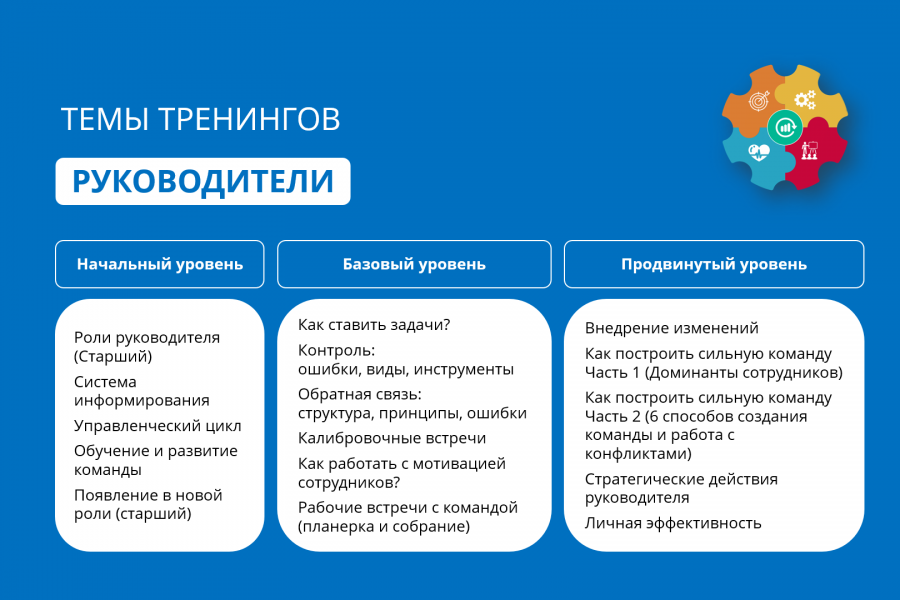 ТЕМЫ ТРЕНИНГОВ

РУКОВОДИТЕЛИ

Начальный уровень

Роли руководителя (Старший)

Система информирования

Управленческий цикл

Обучение и развитие команды

Появление в новой роли (старший)

Базовый уровень

Как ставить задачи?

Контроль: ошибки, виды, инструменты

Обратная связь: структура, принципы, ошибки

Калибровочные встречи

Как работать с мотивацией сотрудников?

Рабочие встречи с командой (планерка и собрание)

Продвинутый уровень

Внедрение изменений

Как построить сильную команду Часть 1 (Доминанты сотрудников)

Как построить сильную команду Часть 2 (6 способов создания команды и работа с конфликтами)

Стратегические действия руководителя

Личная эффективность